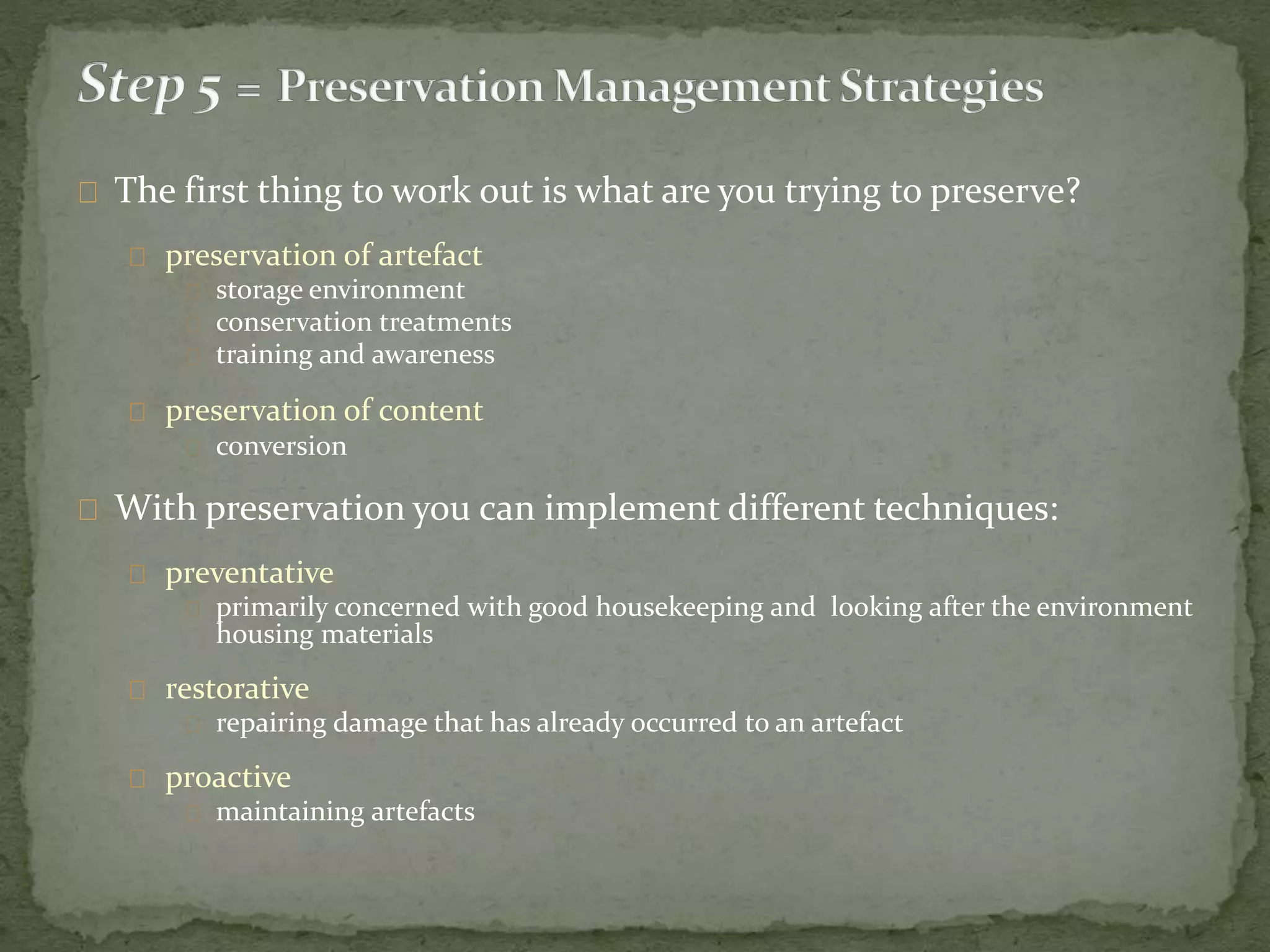 Step 5 = Preservation Management Strategies

The first thing to work out is what are you trying to preserve?

preservation of artefact

storage environment

conservation treatments

training and awareness

preservation of content

conversion

With preservation you can implement different techniques:

preventative

primarily concerned with good housekeeping and looking after the environment housing materials

restorative

repairing damage that has already occurred to an artefact

proactive

maintaining artefacts